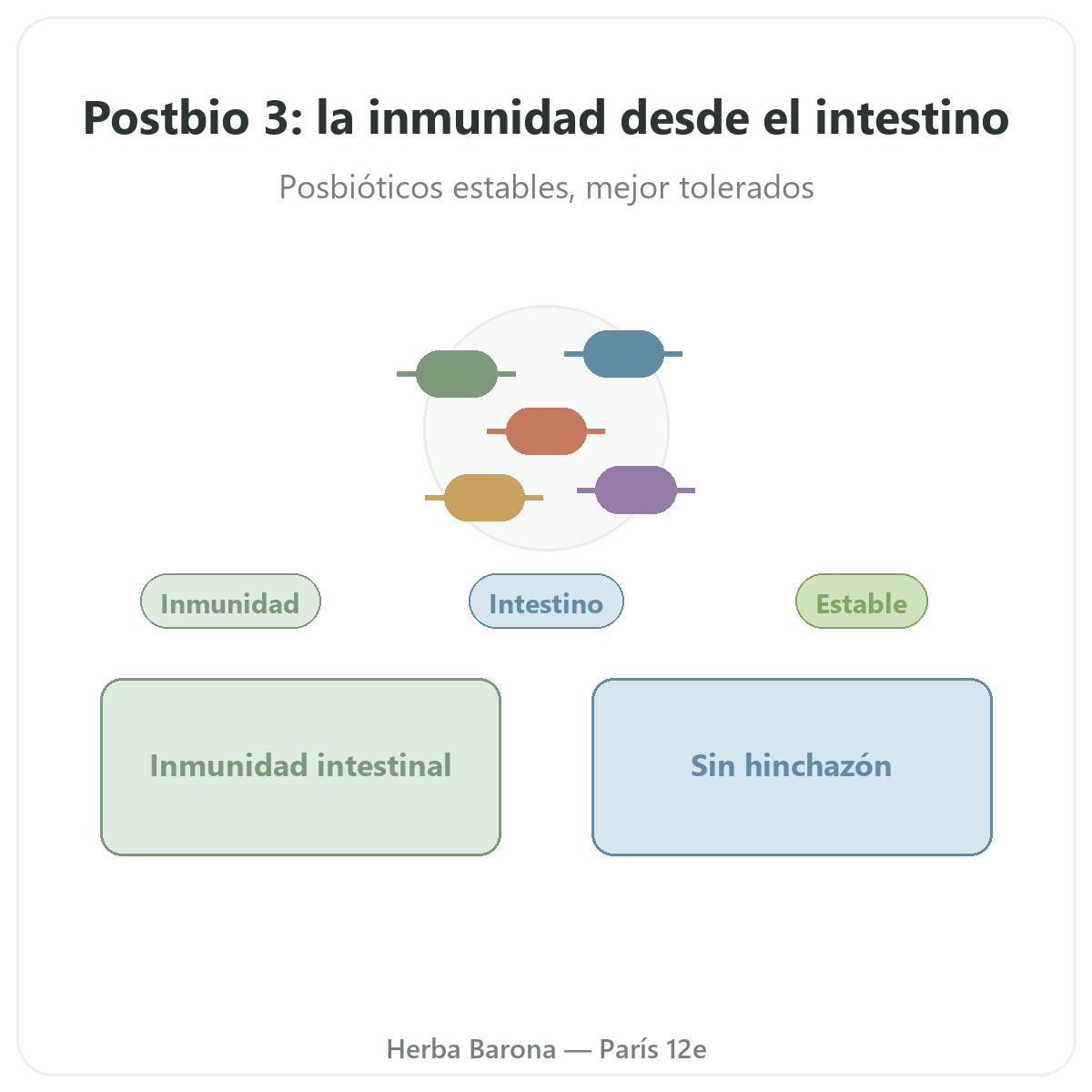 Postbio 3: la inmunidad desde el intestino

Posbióticos estables, mejor tolerados

Inmunidad

Intestino

Estable

Inmunidad intestinal

Sin hinchazón

Herba Barona — París 12e